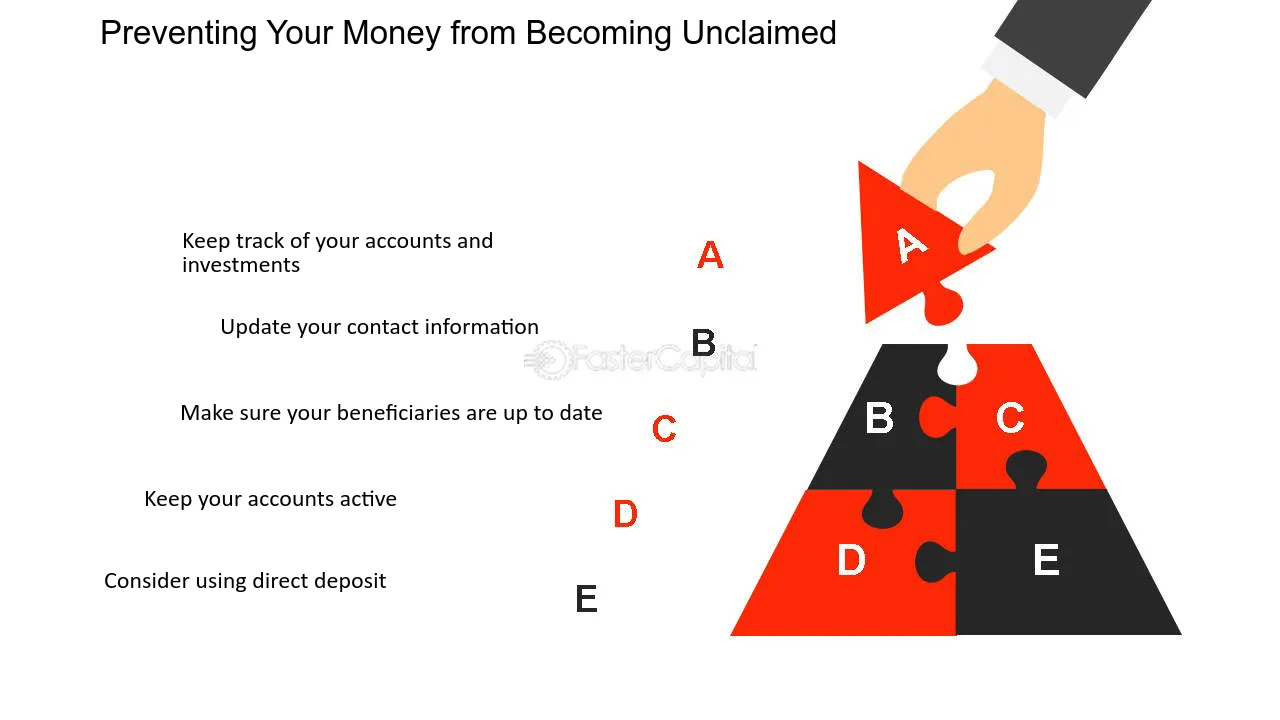 Preventing Your Money from Becoming Unclaimed

Keep track of your accounts and investments

A

Update your contact information

B

FasterCapital

Make sure your beneficiaries are up to date

C

Keep your accounts active

D

Consider using direct deposit

E

A

B

C

D

E